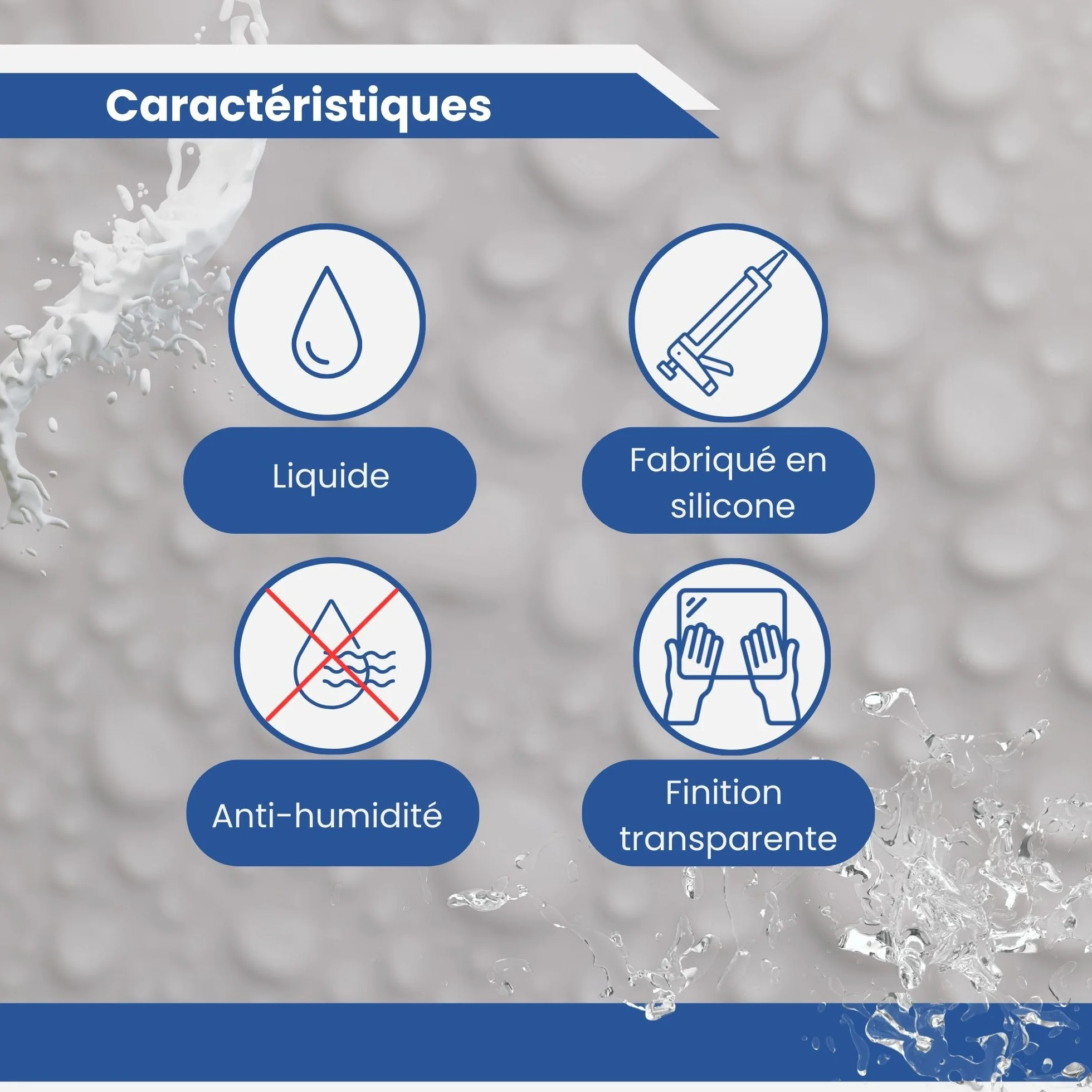 Caractéristiques

Liquide

Fabriqué en silicone

Anti-humidité

Finition transparente